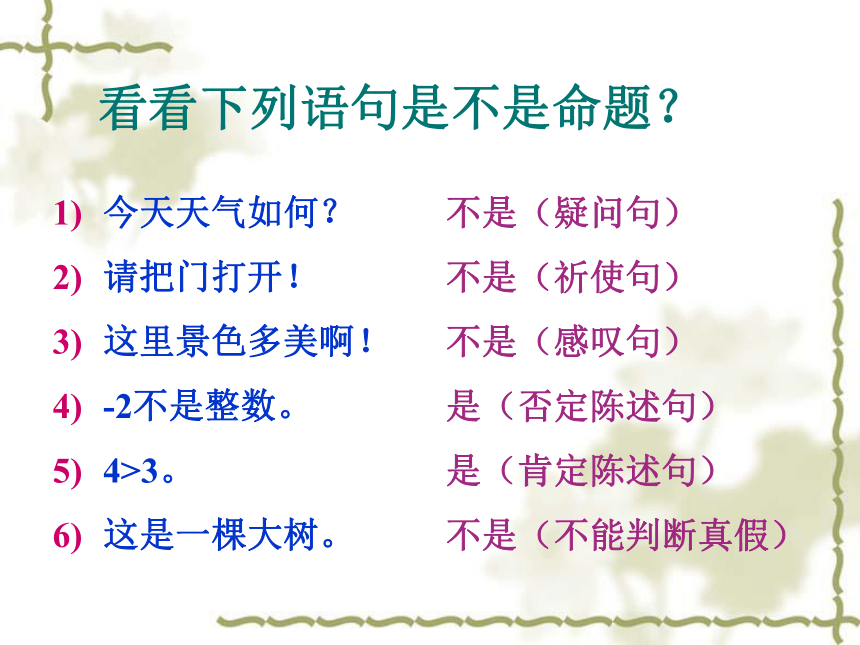 看看下列语句是不是命题？

1) 今天天气如何？ 不是（疑问句）

2) 请把门打开！ 不是（祈使句）

3) 这里景色多美啊！ 不是（感叹句）

4) -2不是整数。 是（否定陈述句）

5) 4>3。 是（肯定陈述句）

6) 这是一棵大树。 不是（不能判断真假）